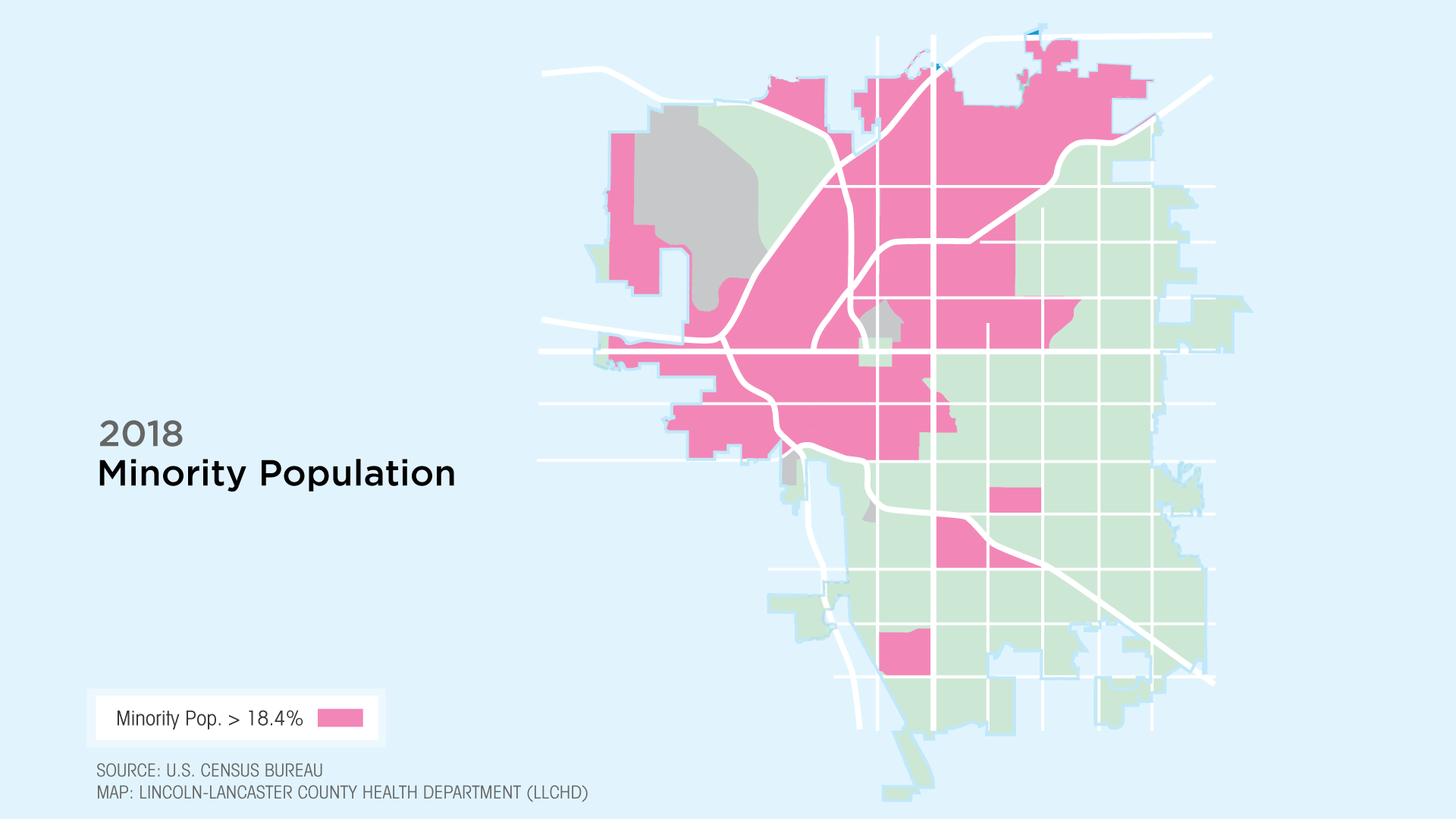 2018
Minority Population

Minority Pop. > 18.4%

SOURCE: U.S. CENSUS BUREAU
MAP: LINCOLN-LANCASTER COUNTY HEALTH DEPARTMENT (LLCHD)